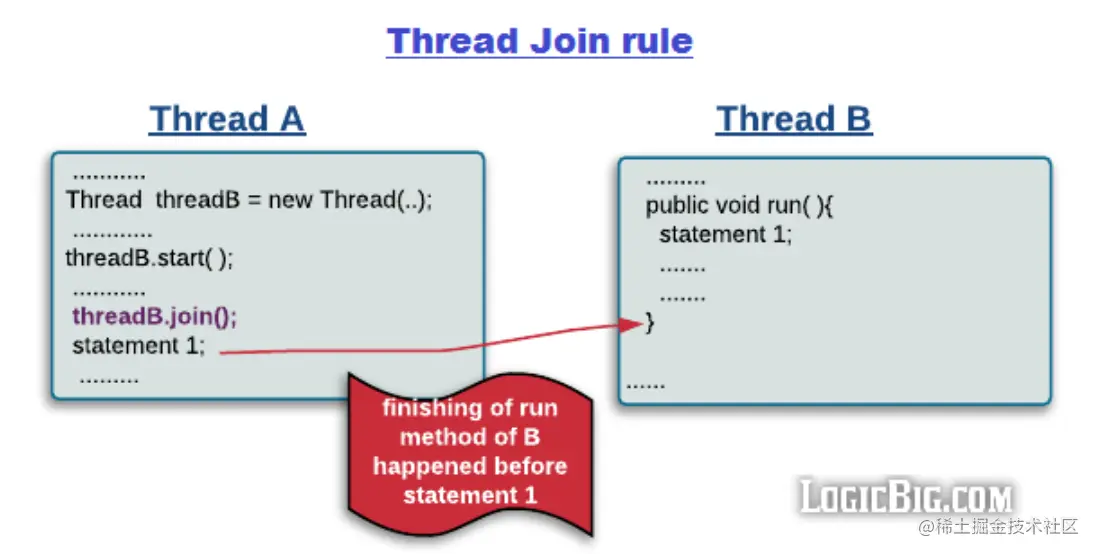 Thread Join rule

Thread A

...........
Thread threadB = new Thread(..);
............
threadB.start( );
...........
threadB.join();
statement 1;
.........

Thread B

.........
public void run( ){
statement 1;
.......
.......
}

......

finishing of run method of B happened before statement 1

LOGICBIG.COM

@稀土掘金技术社区